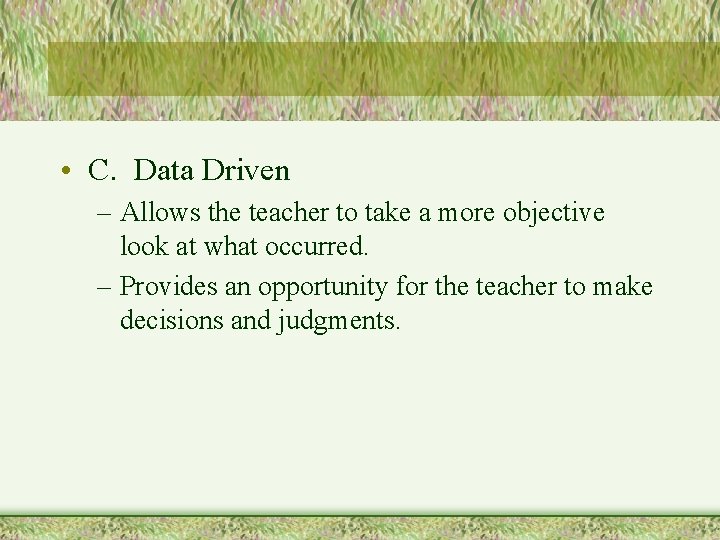 • C. Data Driven

– Allows the teacher to take a more objective look at what occurred.

– Provides an opportunity for the teacher to make decisions and judgments.